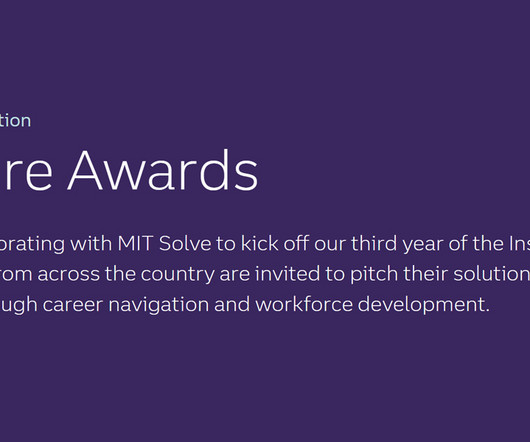 tion

re Awards

orating with MIT Solve to kick off our third year of the Ins rom across the country are invited to pitch their solution ugh career navigation and workforce development.